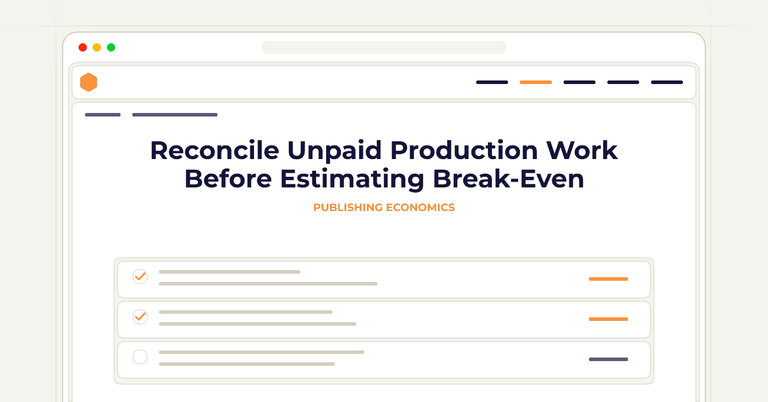 Reconcile Unpaid Production Work Before Estimating Break-Even

PUBLISHING ECONOMICS